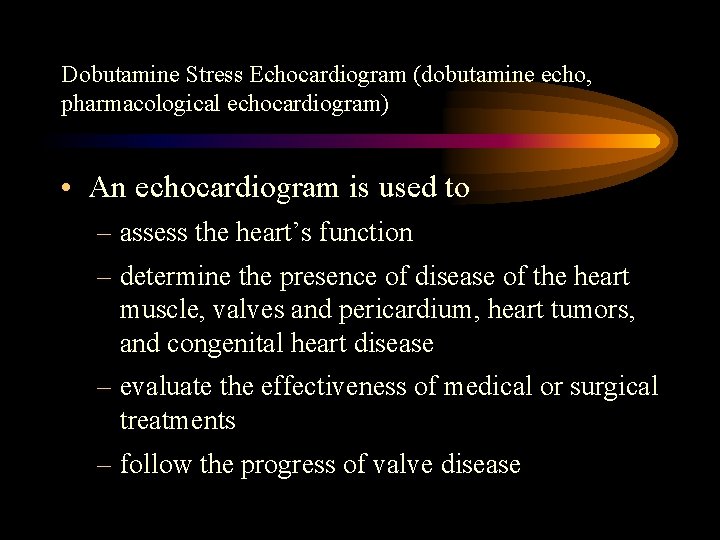 Dobutamine Stress Echocardiogram (dobutamine echo, pharmacological echocardiogram)

• An echocardiogram is used to
– assess the heart’s function
– determine the presence of disease of the heart muscle, valves and pericardium, heart tumors, and congenital heart disease
– evaluate the effectiveness of medical or surgical treatments
– follow the progress of valve disease